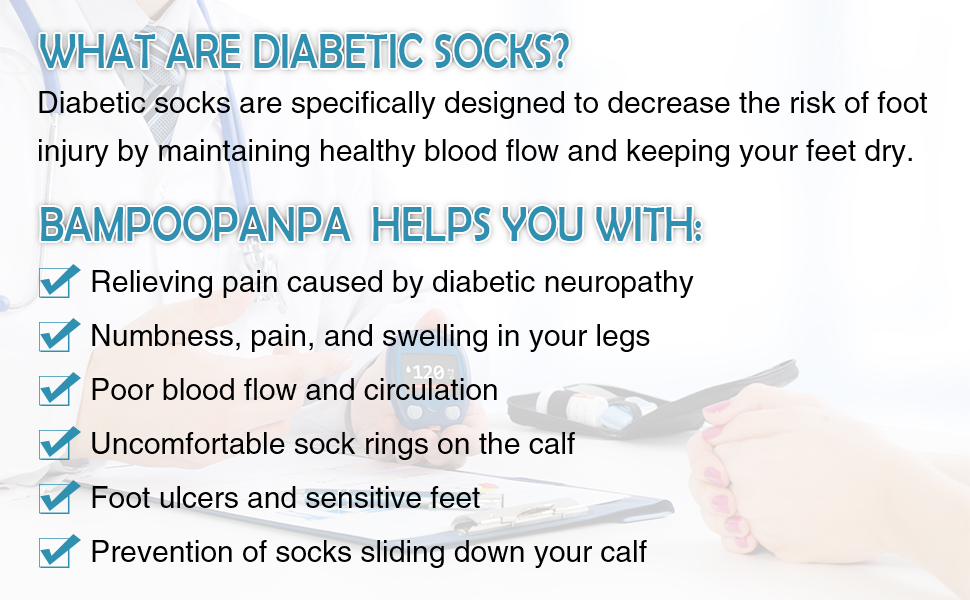 WHAT ARE DIABETIC SOCKS?

Diabetic socks are specifically designed to decrease the risk of foot injury by maintaining healthy blood flow and keeping your feet dry.

BAMPOOPANPA HELPS YOU WITH:

Relieving pain caused by diabetic neuropathy

Numbness, pain, and swelling in your legs

Poor blood flow and circulation

Uncomfortable sock rings on the calf

Foot ulcers and sensitive feet

Prevention of socks sliding down your calf

120